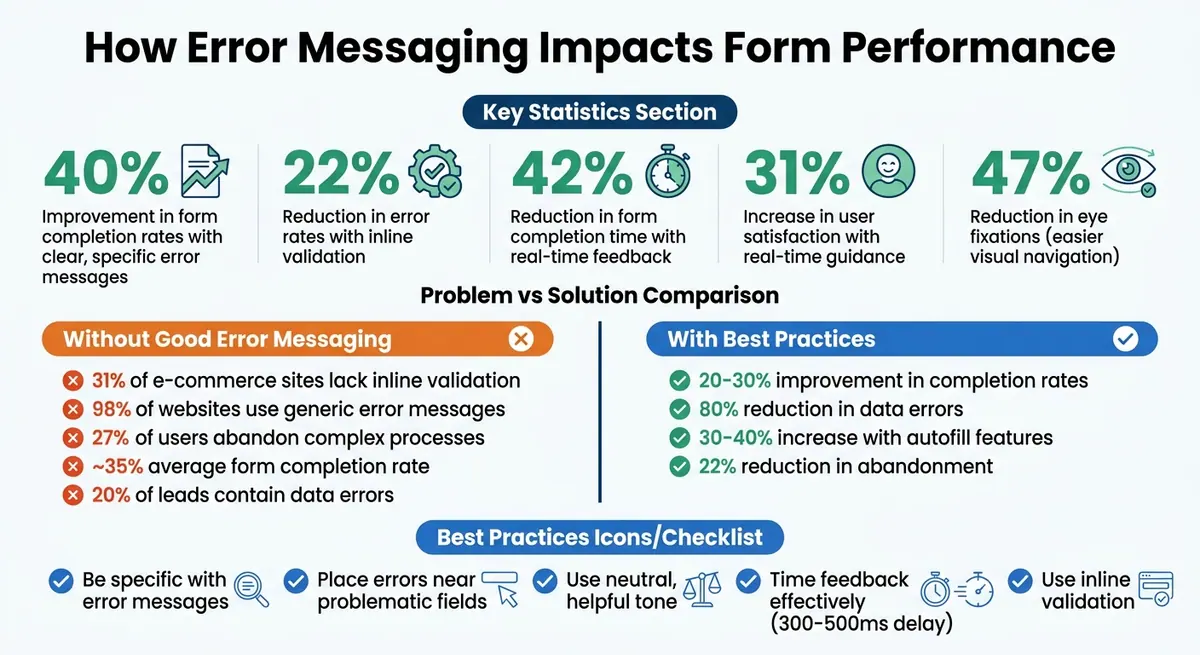 How Error Messaging Impacts Form Performance

Key Statistics Section

40%
Improvement in form completion rates with clear, specific error messages

22%
Reduction in error rates with inline validation

42%
Reduction in form completion time with real-time feedback

31%
Increase in user satisfaction with real-time guidance

47%
Reduction in eye fixations (easier visual navigation)

Problem vs Solution Comparison

Without Good Error Messaging

31% of e-commerce sites lack inline validation
98% of websites use generic error messages
27% of users abandon complex processes
~35% average form completion rate
20% of leads contain data errors

With Best Practices

20-30% improvement in completion rates
80% reduction in data errors
30-40% increase with autofill features
22% reduction in abandonment

Best Practices Icons/Checklist

Be specific with error messages

Place errors near problematic fields

Use neutral, helpful tone

Time feedback effectively (300-500ms delay)

Use inline validation